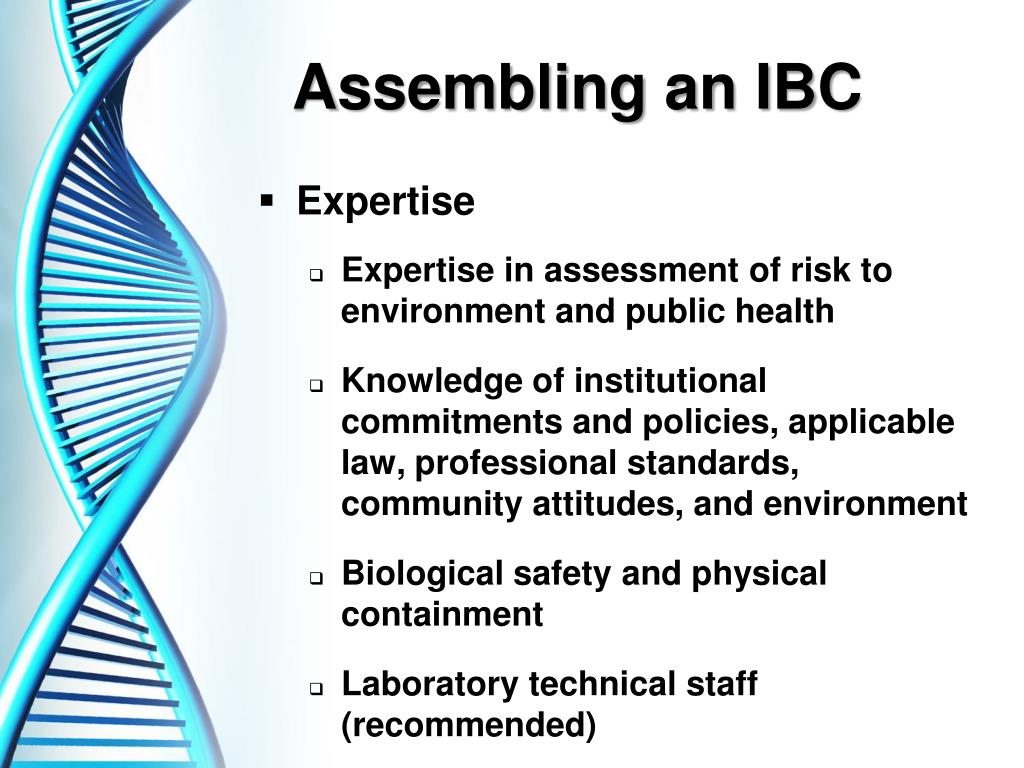 Assembling an IBC

▪ Expertise

❑ Expertise in assessment of risk to environment and public health

❑ Knowledge of institutional commitments and policies, applicable law, professional standards, community attitudes, and environment

❑ Biological safety and physical containment

❑ Laboratory technical staff (recommended)